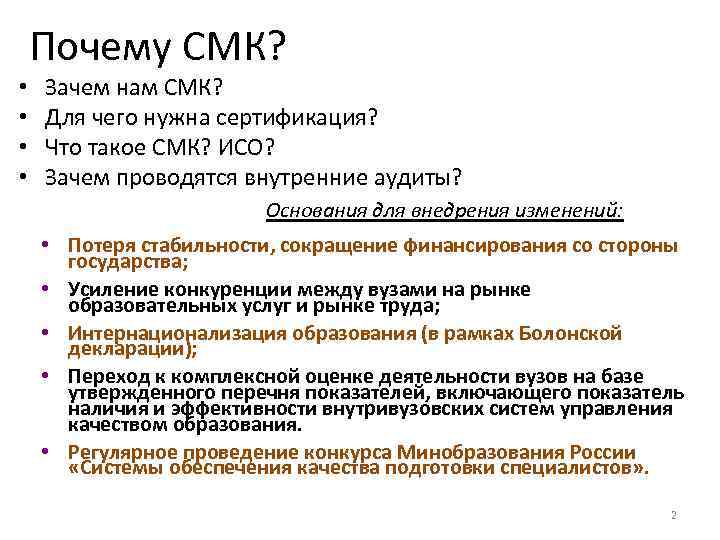 Почему СМК?

• Зачем нам СМК?
• Для чего нужна сертификация?
• Что такое СМК? ИСО?
• Зачем проводятся внутренние аудиты?

Основания для внедрения изменений:

• Потеря стабильности, сокращение финансирования со стороны государства;
• Усиление конкуренции между вузами на рынке образовательных услуг и рынке труда;
• Интернационализация образования (в рамках Болонской декларации);
• Переход к комплексной оценке деятельности вузов на базе утвержденного перечня показателей, включающего показатель наличия и эффективности внутривузовских систем управления качеством образования.
• Регулярное проведение конкурса Минобразования России «Системы обеспечения качества подготовки специалистов».

2